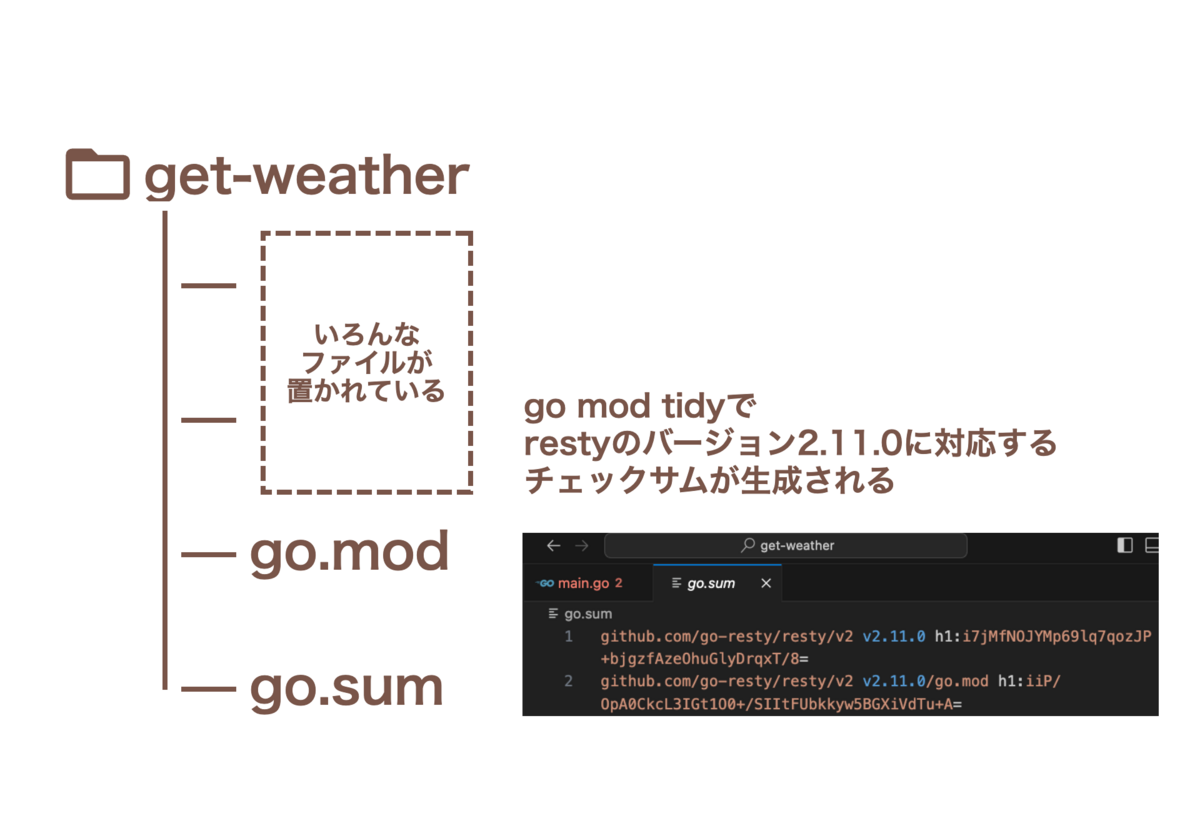 get-weather

いろんな
ファイルが
置かれている

go.mod

go.sum

go mod tidyで
restyのバージョン2.11.0に対応する
チェックサムが生成される

get-weather

main.go 2

go.sum

go.sum

1 github.com/go-resty/resty/v2 v2.11.0 h1:i7jMfNOJYMp69lq7qozJP+bjgzfAzeOhuGlyDrqxT/8=

2 github.com/go-resty/resty/v2 v2.11.0/go.mod h1:iiP/OpA0CkcL3IGt1O0+/SIItFUbkkyw5BGXiVdTu+A=